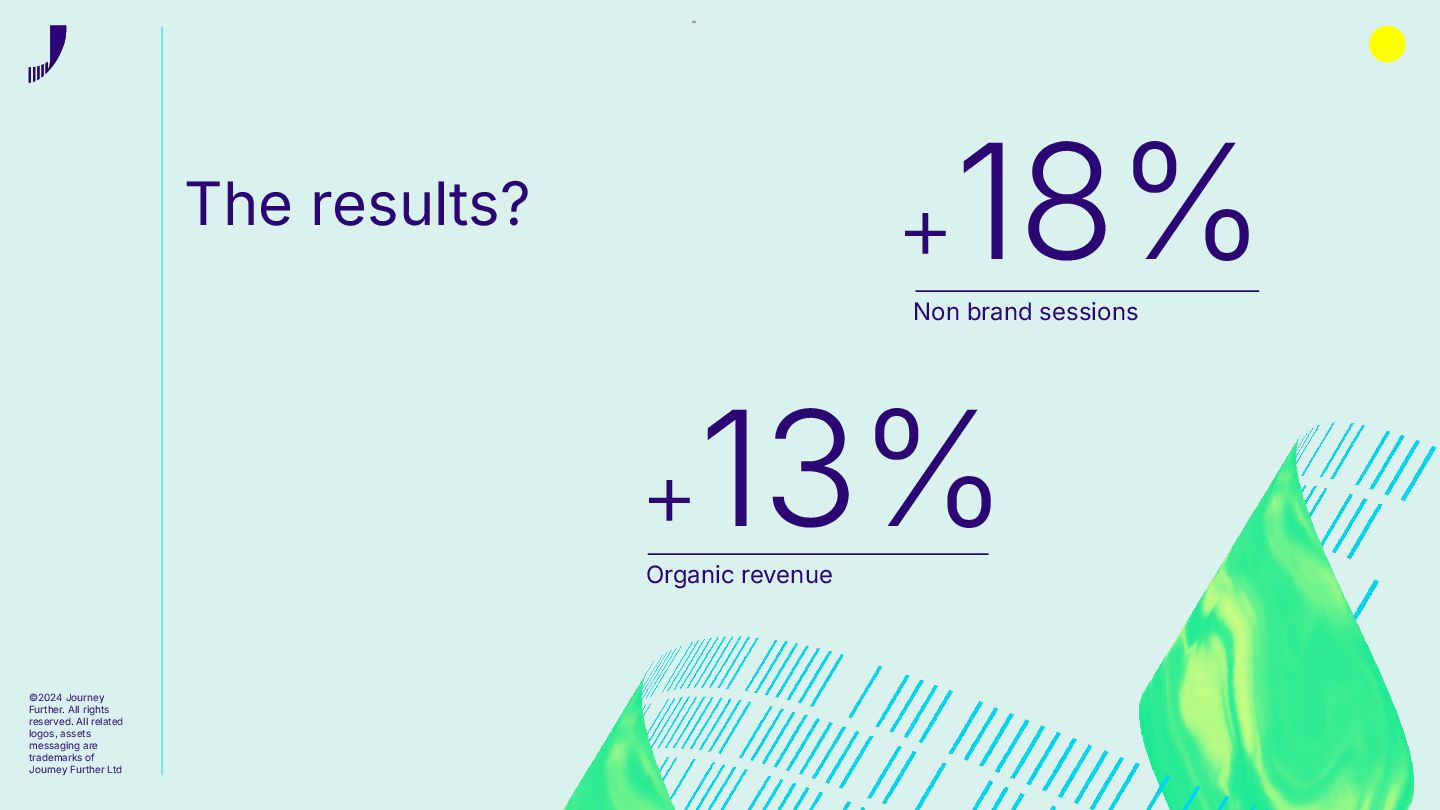 The results?

+18%
Non brand sessions

+13%
Organic revenue

©2024 Journey Further. All rights reserved. All related logos, assets messaging are trademarks of Journey Further Ltd